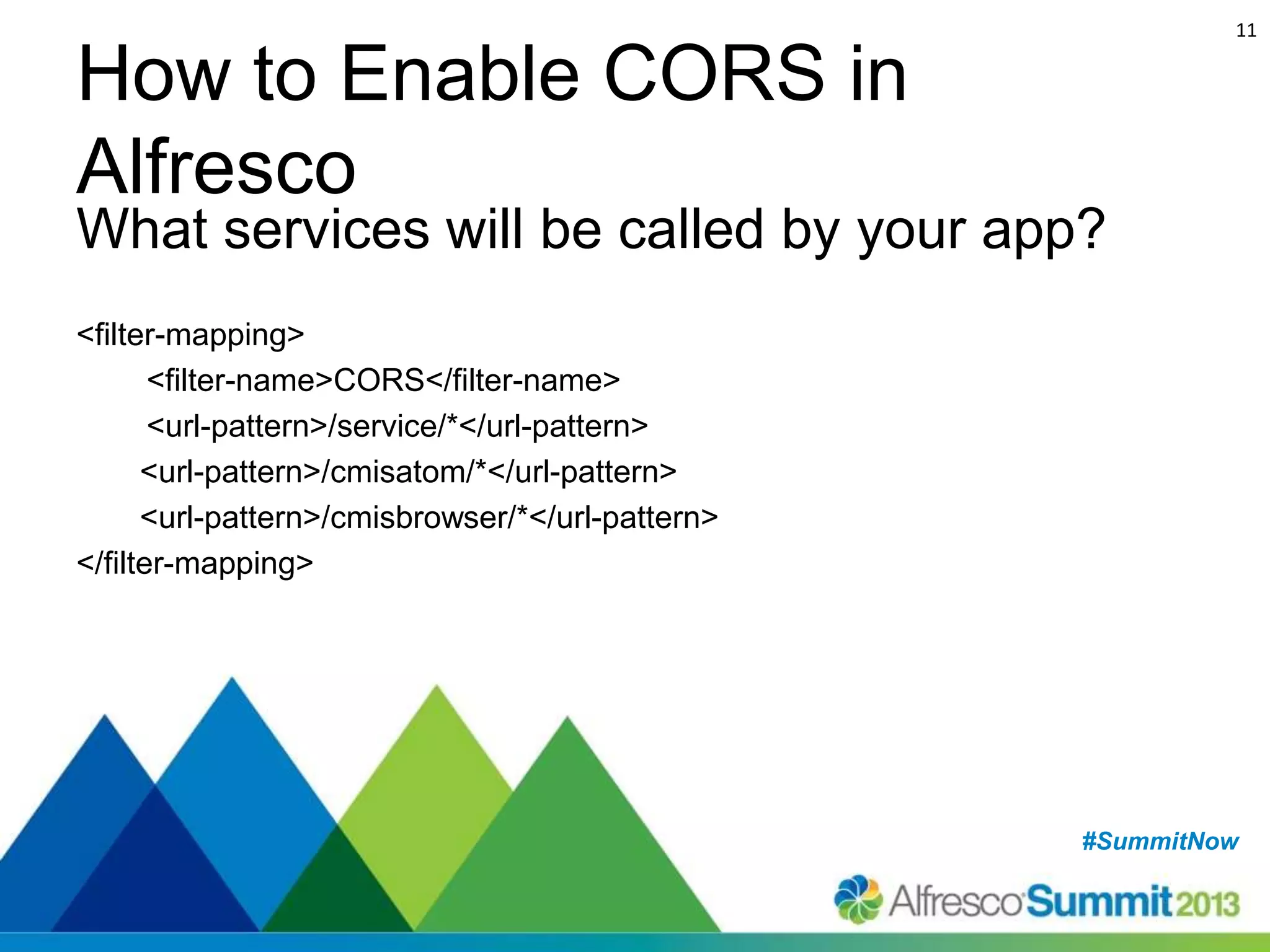 11

How to Enable CORS in Alfresco

What services will be called by your app?

<filter-mapping>
<filter-name>CORS</filter-name>
<url-pattern>/service/*</url-pattern>
<url-pattern>/cmisatom/*</url-pattern>
<url-pattern>/cmisbrowser/*</url-pattern>
</filter-mapping>

#SummitNow

Alfresco Summit 2013